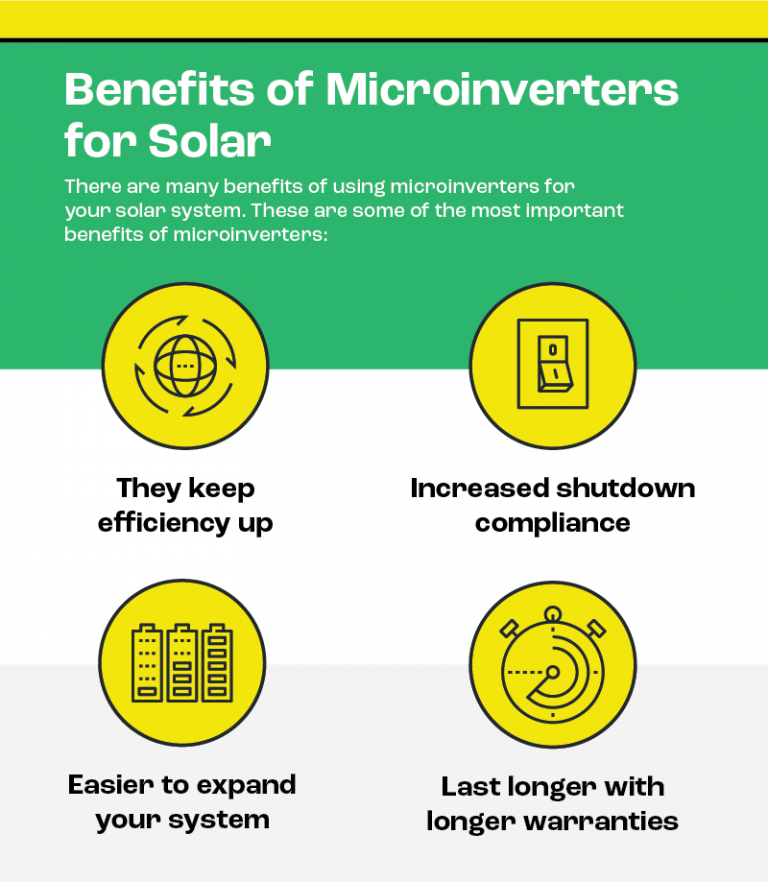 Benefits of Microinverters for Solar

There are many benefits of using microinverters for your solar system. These are some of the most important benefits of microinverters:

0

I

They keep efficiency up

Increased shutdown compliance

Easier to expand your system

Last longer with longer warranties